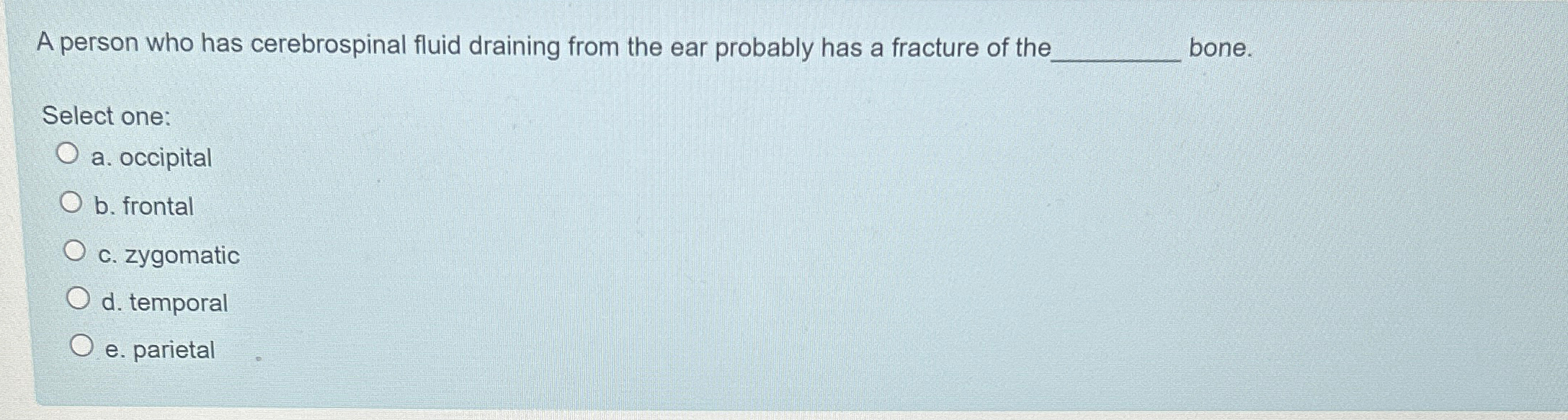 A person who has cerebrospinal fluid draining from the ear probably has a fracture of the__________ bone.

Select one:
a. occipital
b. frontal
c. zygomatic
d. temporal
e. parietal